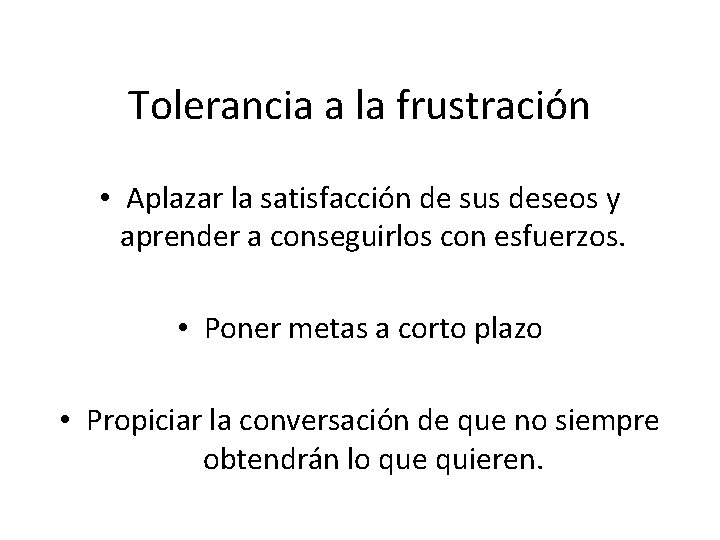 Tolerancia a la frustración

• Aplazar la satisfacción de sus deseos y aprender a conseguirlos con esfuerzos.

• Poner metas a corto plazo

• Propiciar la conversación de que no siempre obtendrán lo que quieren.